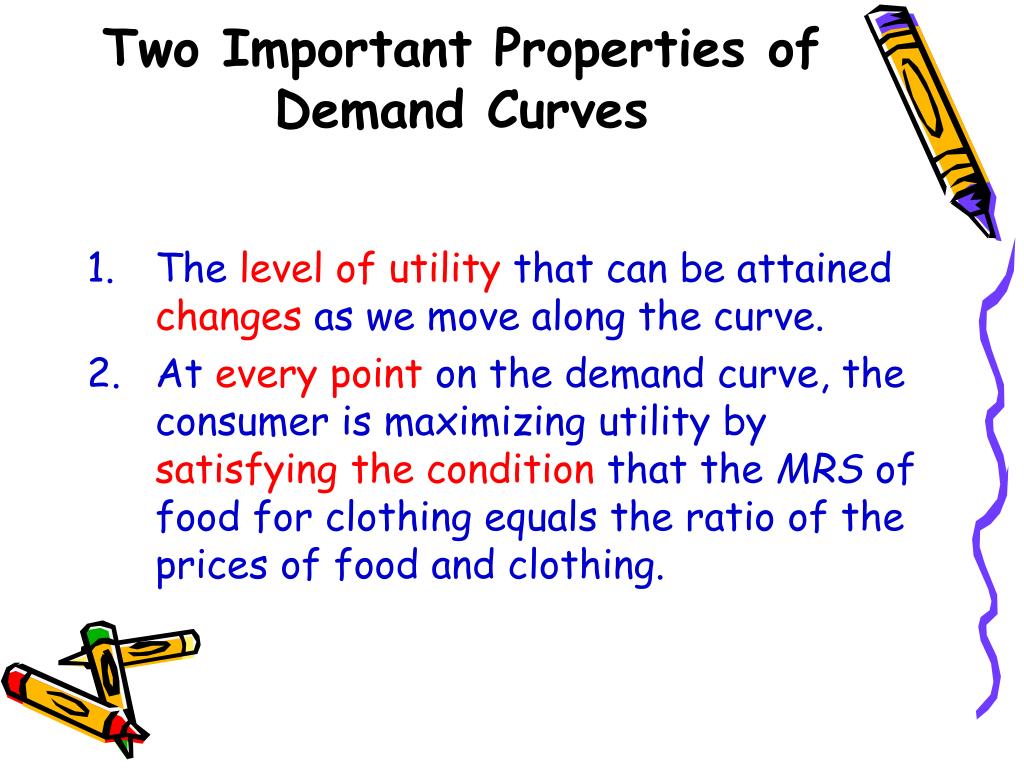 Two Important Properties of Demand Curves

1. The level of utility that can be attained changes as we move along the curve.
2. At every point on the demand curve, the consumer is maximizing utility by satisfying the condition that the MRS of food for clothing equals the ratio of the prices of food and clothing.